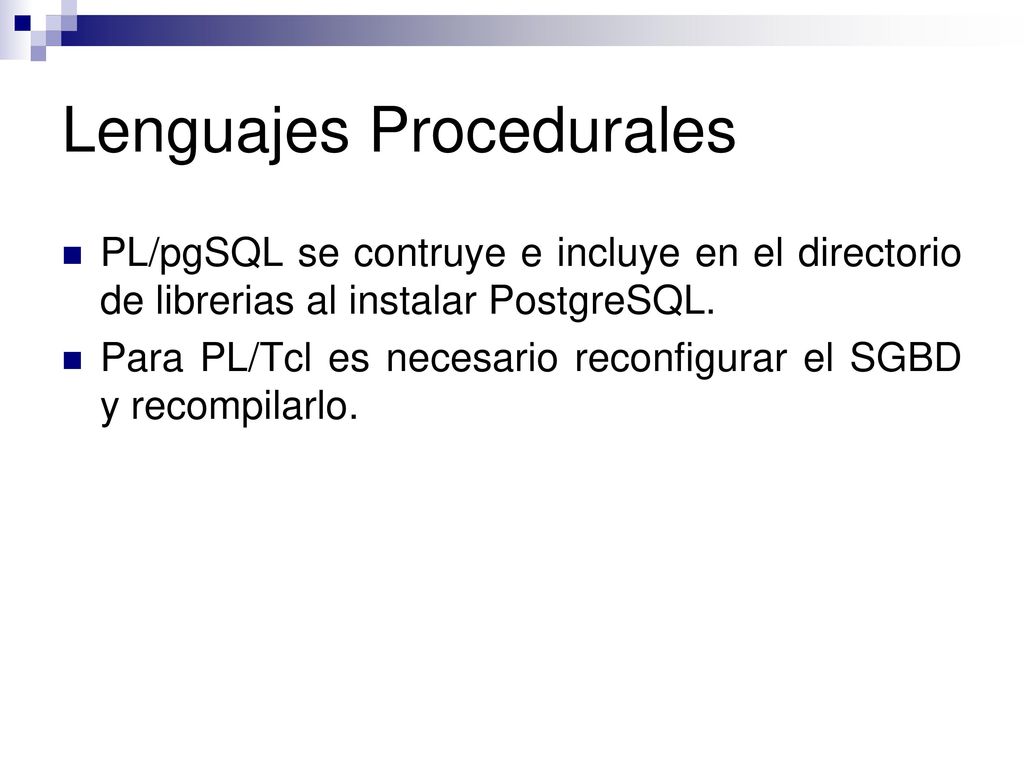 Lenguajes Procedurales

PL/pgSQL se contruye e incluye en el directorio de librerias al instalar PostgreSQL.

Para PL/Tcl es necesario reconfigurar el SGBD y recompilarlo.